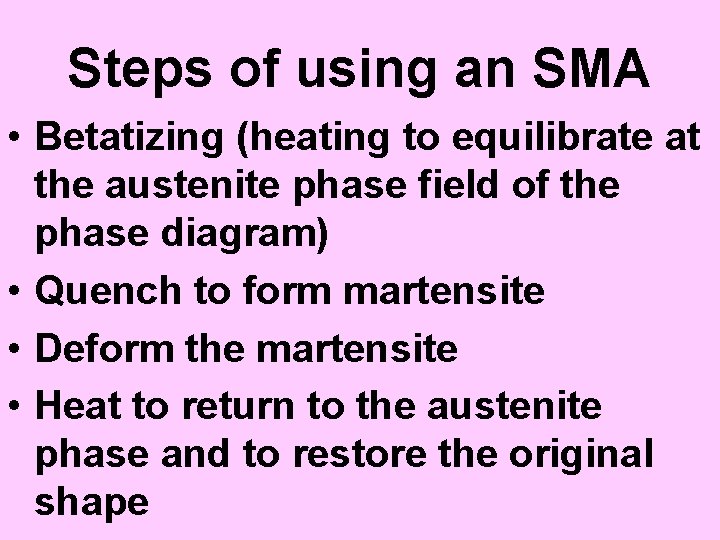 Steps of using an SMA

• Betatizing (heating to equilibrate at the austenite phase field of the phase diagram)
• Quench to form martensite
• Deform the martensite
• Heat to return to the austenite phase and to restore the original shape